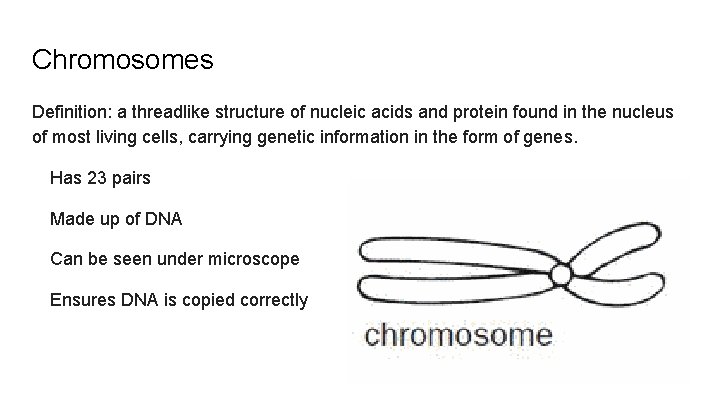 Chromosomes

Definition: a threadlike structure of nucleic acids and protein found in the nucleus of most living cells, carrying genetic information in the form of genes.

Has 23 pairs

Made up of DNA

Can be seen under microscope

Ensures DNA is copied correctly

chromosome